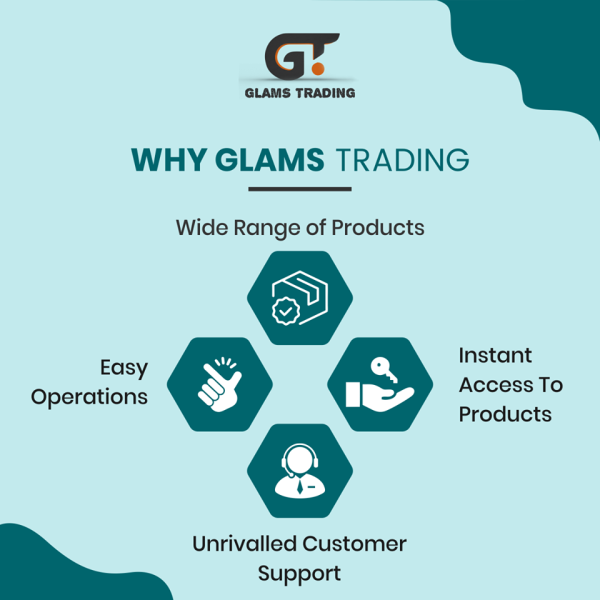 GT
GLAMS TRADING

WHY GLAMS TRADING

Wide Range of Products

Easy Operations

Instant Access To Products

Unrivalled Customer Support